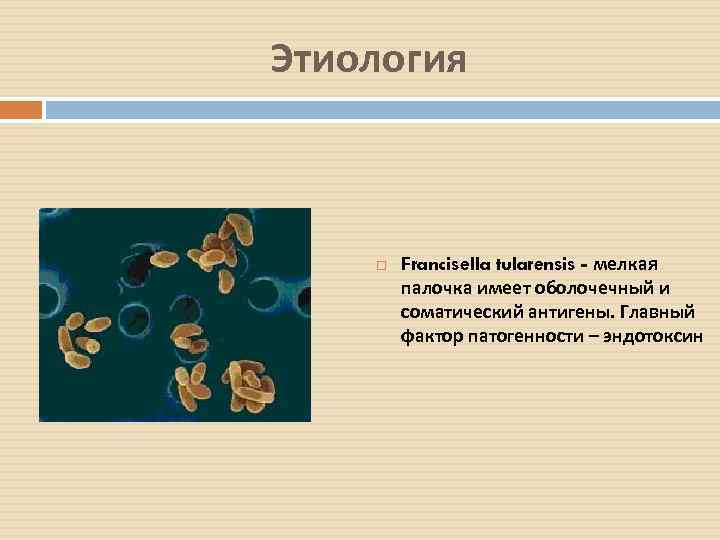 Этиология

Francisella tularensis - мелкая палочка имеет оболочечный и соматический антигены. Главный фактор патогенности – эндотоксин